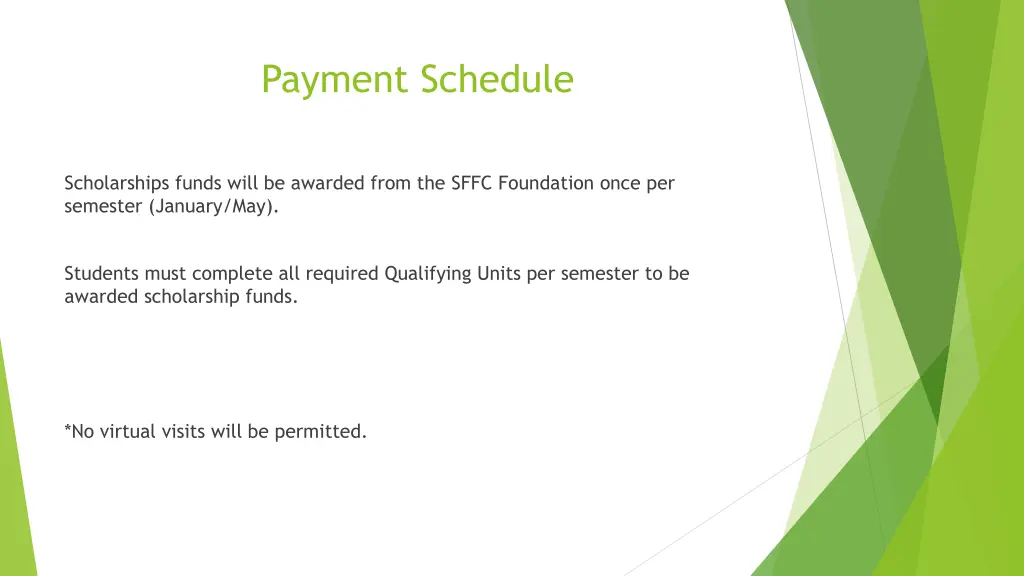 Payment Schedule

Scholarships funds will be awarded from the SFFC Foundation once per semester (January/May).

Students must complete all required Qualifying Units per semester to be awarded scholarship funds.

*No virtual visits will be permitted.